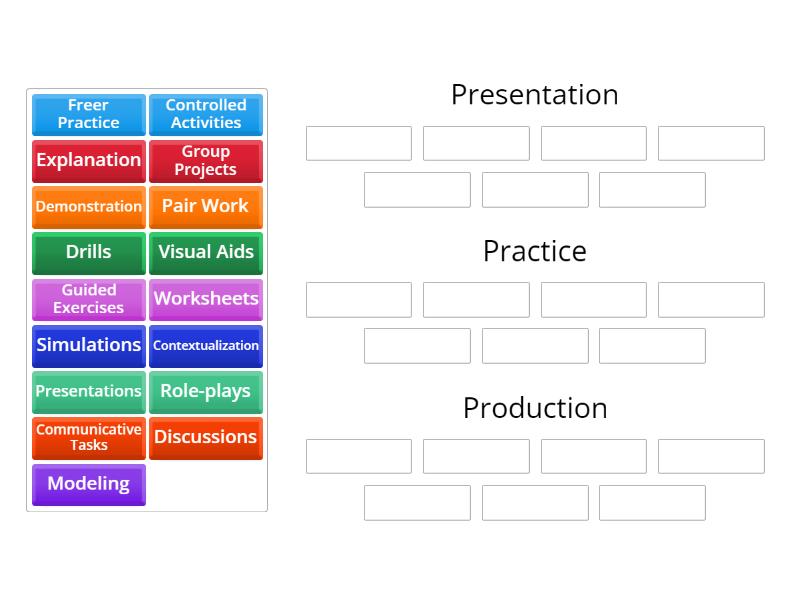 Freer Practice
Controlled Activities
Explanation
Group Projects
Demonstration
Pair Work
Drills
Visual Aids
Guided Exercises
Worksheets
Simulations
Contextualization
Presentations
Role-plays
Communicative Tasks
Discussions
Modeling

Presentation

Practice

Production